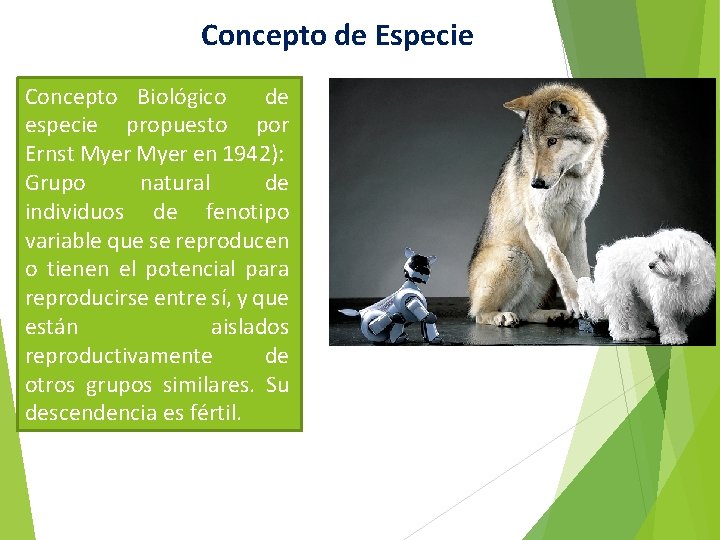 Concepto de Especie

Concepto Biológico de especie propuesto por Ernst Myer Myer en 1942): Grupo natural de individuos de fenotipo variable que se reproducen o tienen el potencial para reproducirse entre sí, y que están aislados reproductivamente de otros grupos similares. Su descendencia es fértil.